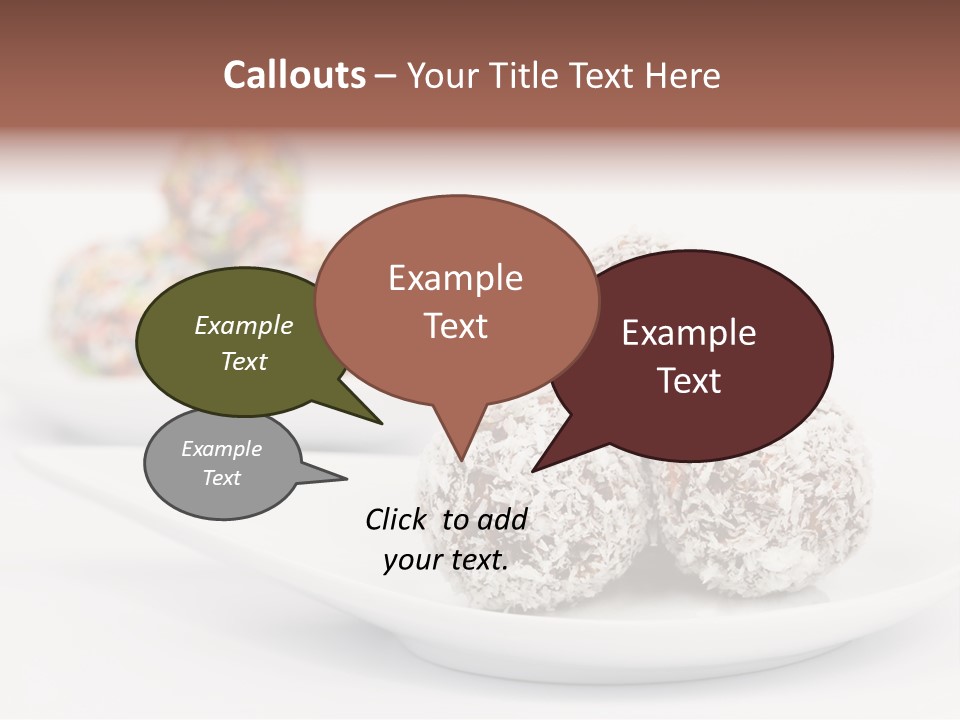 Callouts – Your Title Text Here

Example Text

Example Text

Example Text

Example Text

Click to add your text.